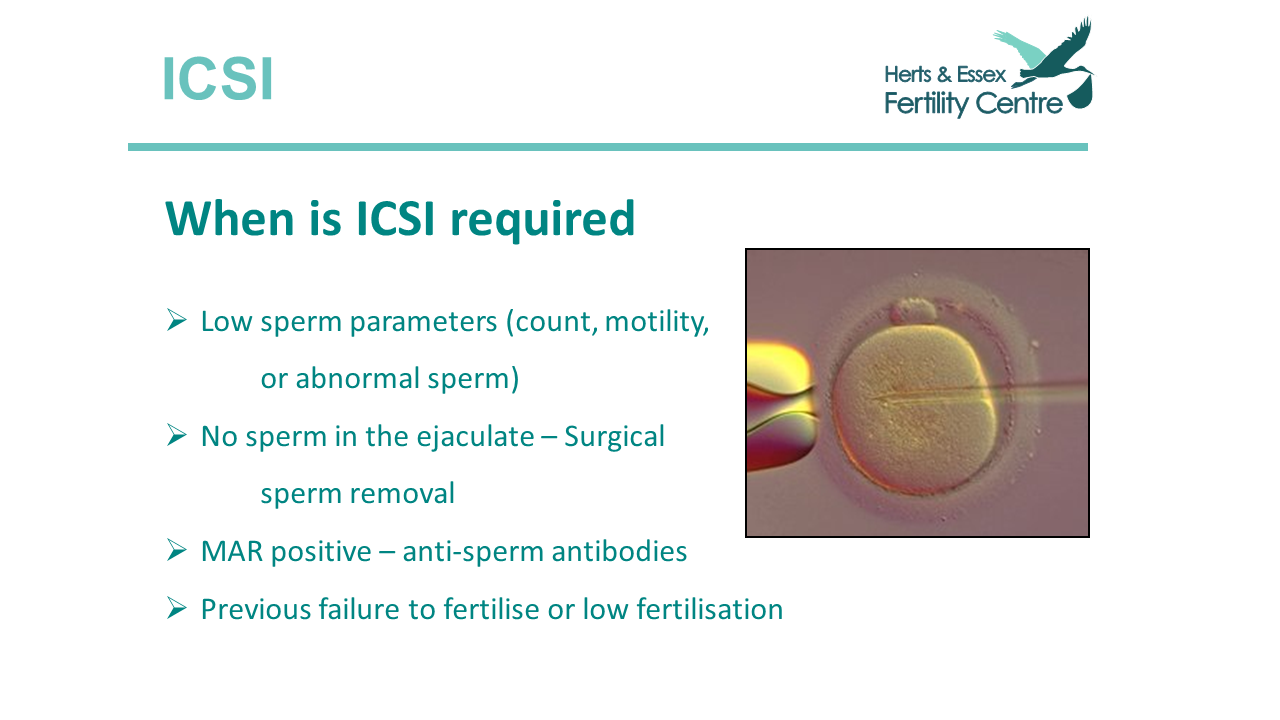 ICSI

Herts & Essex
Fertility Centre

When is ICSI required

➢ Low sperm parameters (count, motility, or abnormal sperm)

➢ No sperm in the ejaculate – Surgical sperm removal

➢ MAR positive – anti-sperm antibodies

➢ Previous failure to fertilise or low fertilisation